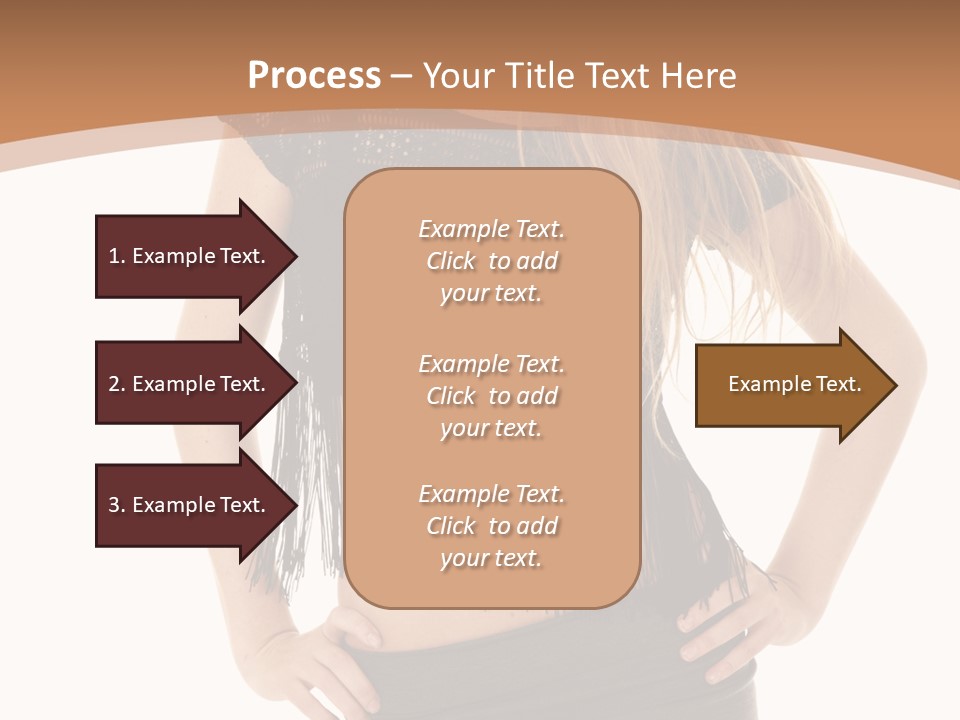 Process – Your Title Text Here

1. Example Text.

2. Example Text.

3. Example Text.

Example Text. Click to add your text.

Example Text. Click to add your text.

Example Text. Click to add your text.

Example Text.